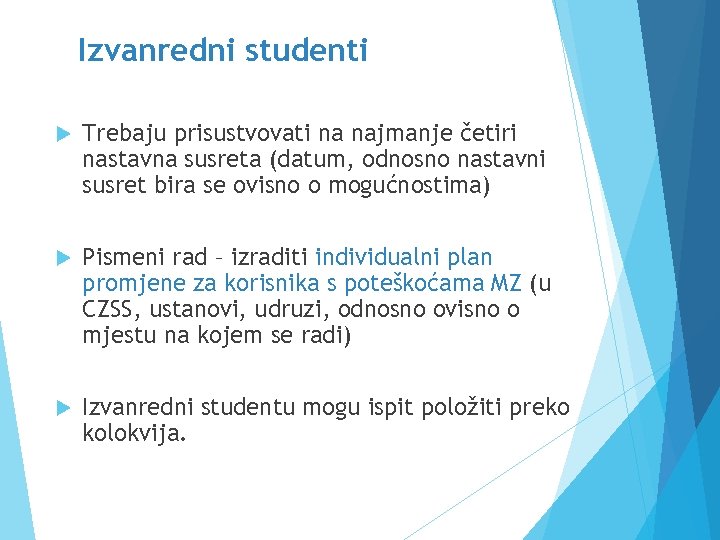 Izvanredni studenti

Trebaju prisustvovati na najmanje četiri nastavna susreta (datum, odnosno nastavni susret bira se ovisno o mogućnostima)

Pismeni rad – izraditi individualni plan promjene za korisnika s poteškoćama MZ (u CZSS, ustanovi, udruzi, odnosno ovisno o mjestu na kojem se radi)

Izvanredni studentu mogu ispit položiti preko kolokvija.